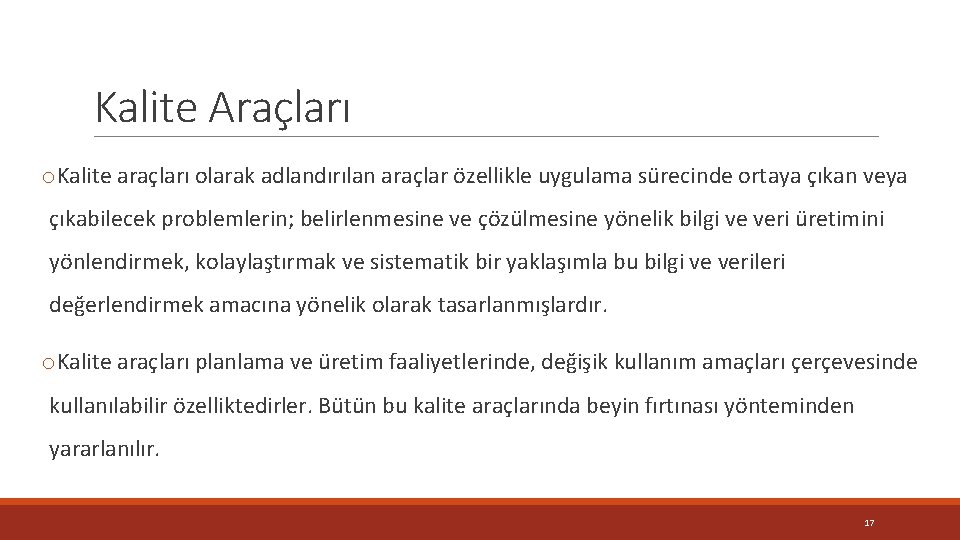 Kalite Araçları

o Kalite araçları olarak adlandırılan araçlar özellikle uygulama sürecinde ortaya çıkan veya çıkabilecek problemlerin; belirlenmesine ve çözülmesine yönelik bilgi ve veri üretimini yönlendirmek, kolaylaştırmak ve sistematik bir yaklaşımla bu bilgi ve verileri değerlendirmek amacına yönelik olarak tasarlanmışlardır.

o Kalite araçları planlama ve üretim faaliyetlerinde, değişik kullanım amaçları çerçevesinde kullanılabilir özelliktedirler. Bütün bu kalite araçlarında beyin fırtınası yönteminden yararlanılır.

17